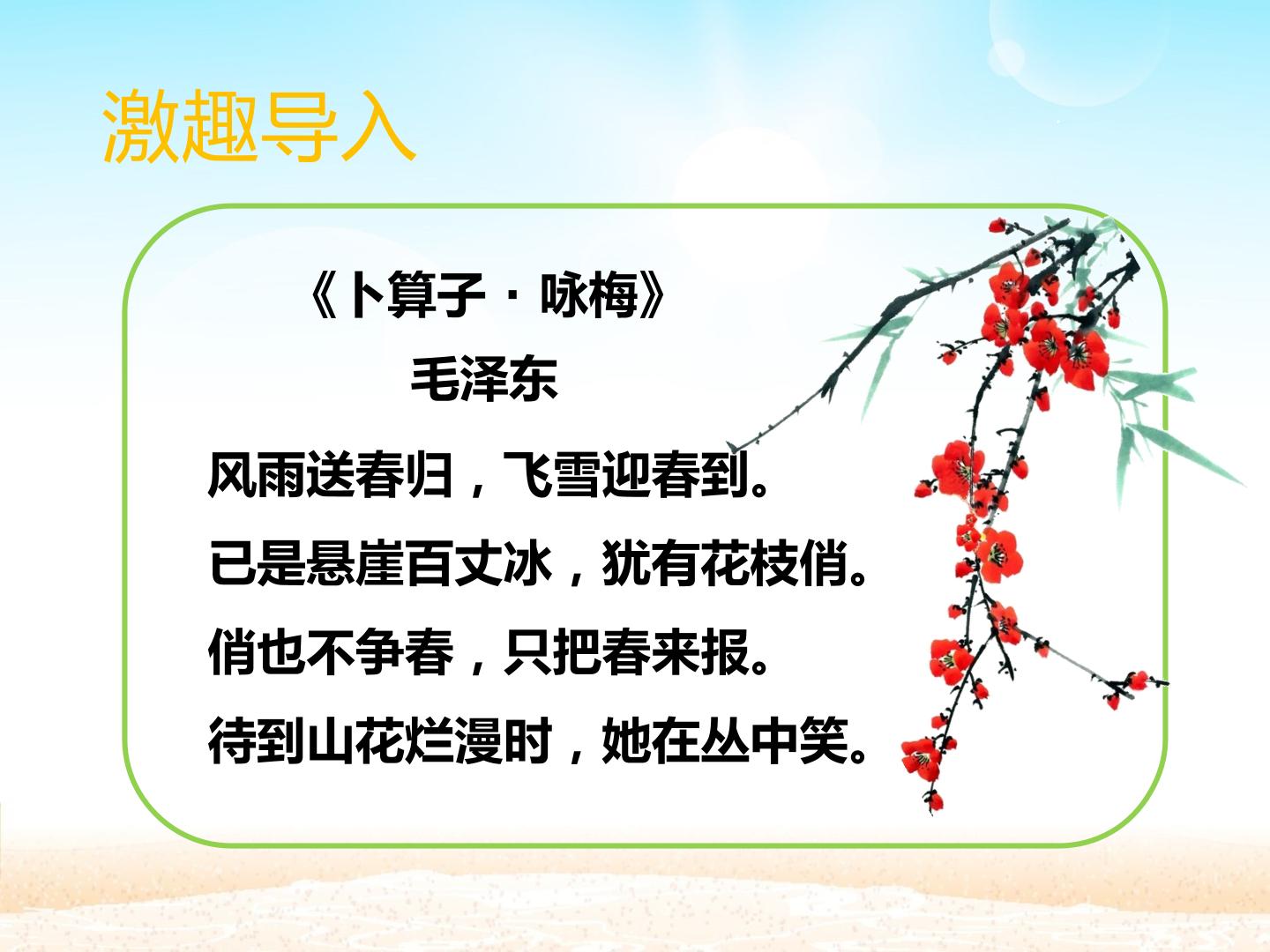 激趣导入

《卜算子·咏梅》

毛泽东

风雨送春归，飞雪迎春到。

已是悬崖百丈冰，犹有花枝俏。

俏也不争春，只把春来报。

待到山花烂漫时，她在丛中笑。